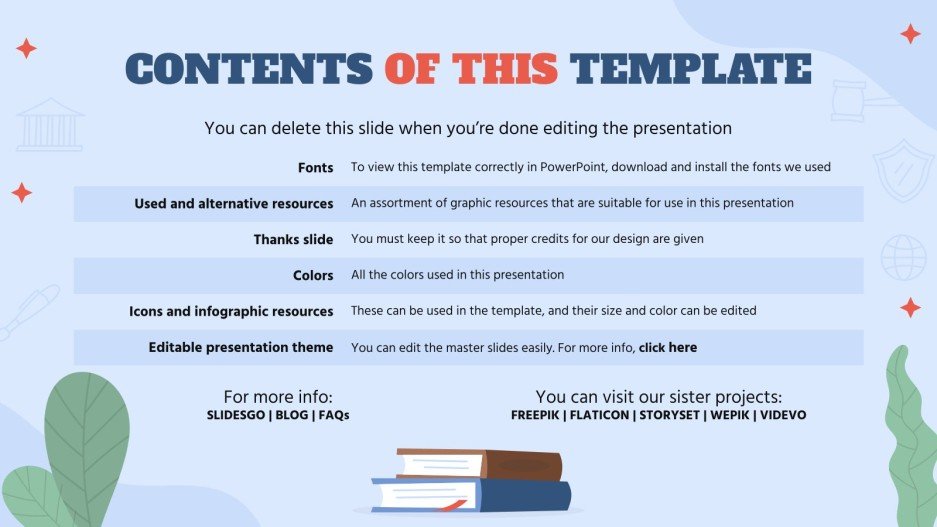 CONTENTS OF THIS TEMPLATE

You can delete this slide when you're done editing the presentation

| | |
|---|---|
| Fonts | To view this template correctly in PowerPoint, download and install the fonts we used |
| Used and alternative resources | An assortment of graphic resources that are suitable for use in this presentation |
| Thanks slide | You must keep it so that proper credits for our design are given |
| Colors | All the colors used in this presentation |
| Icons and infographic resources | These can be used in the template, and their size and color can be edited |
| Editable presentation theme | You can edit the master slides easily. For more info, click here |

For more info:
SLIDESGO | BLOG | FAQs

You can visit our sister projects:
FREEPIK | FLATICON | STORYSET | WEPIK | VIDEVO